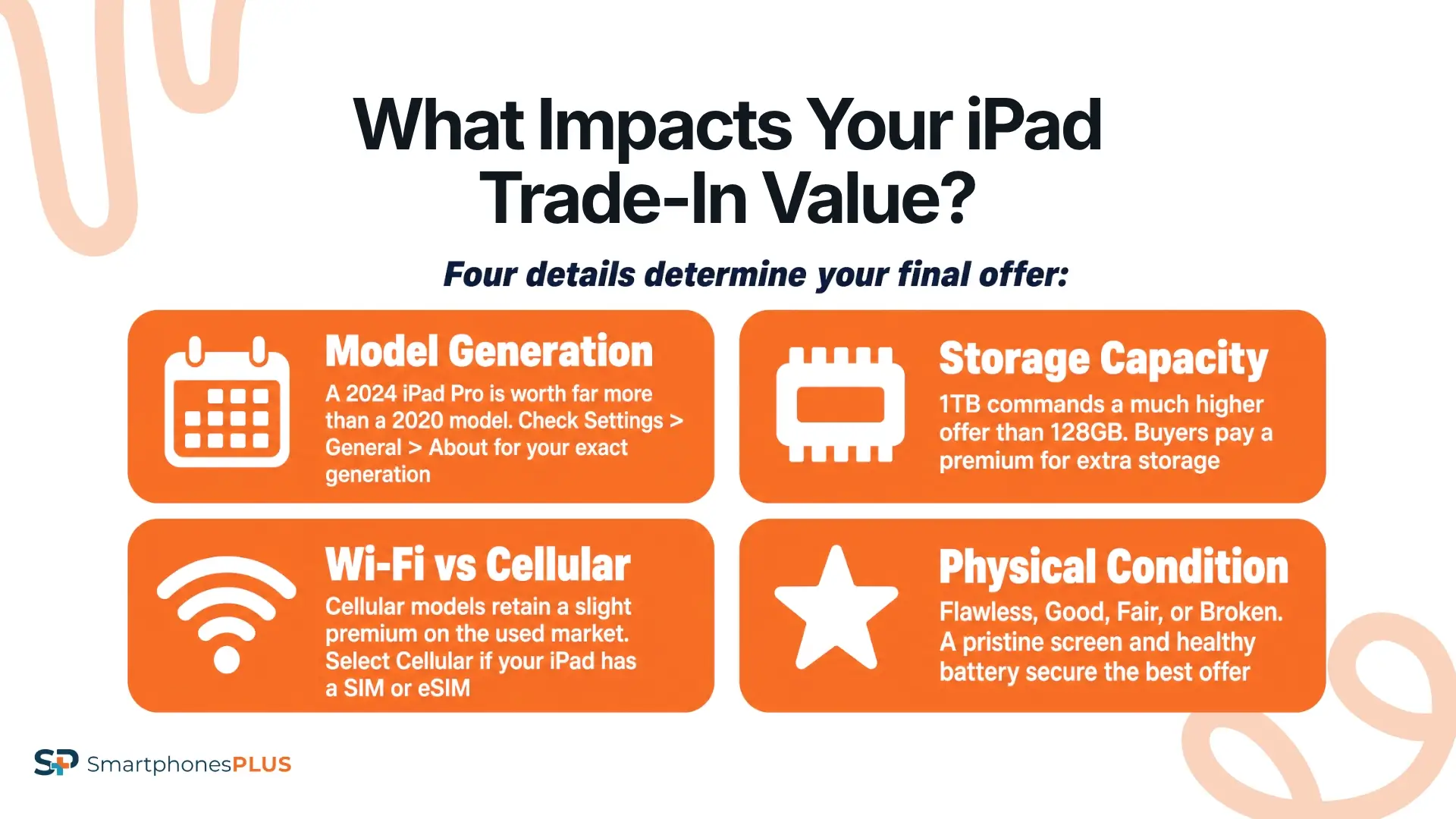 What Impacts Your iPad Trade-In Value?

Four details determine your final offer:

Model Generation

A 2024 iPad Pro is worth far more than a 2020 model. Check Settings > General > About for your exact generation

Storage Capacity

1TB commands a much higher offer than 128GB. Buyers pay a premium for extra storage

Wi-Fi vs Cellular

Cellular models retain a slight premium on the used market. Select Cellular if your iPad has a SIM or eSIM

Physical Condition

Flawless, Good, Fair, or Broken. A pristine screen and healthy battery secure the best offer

SP SmartphonesPLUS